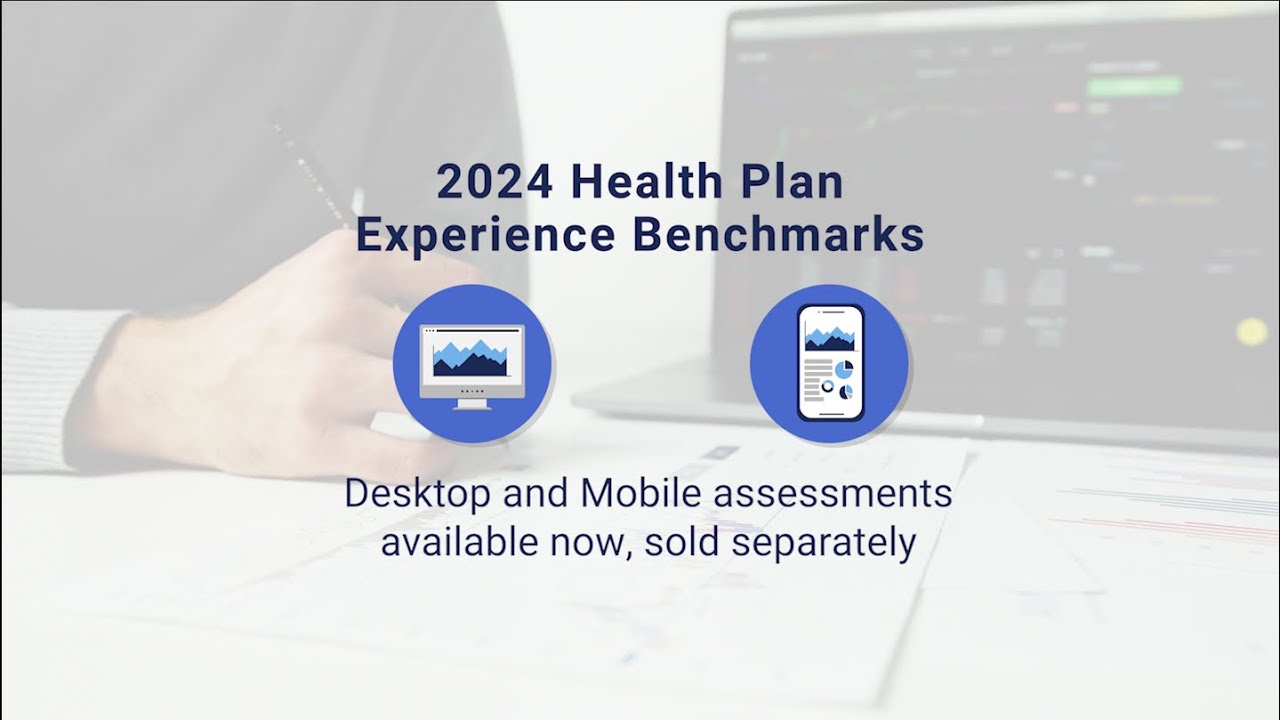 2024 Health Plan Experience Benchmarks

Desktop and Mobile assessments available now, sold separately